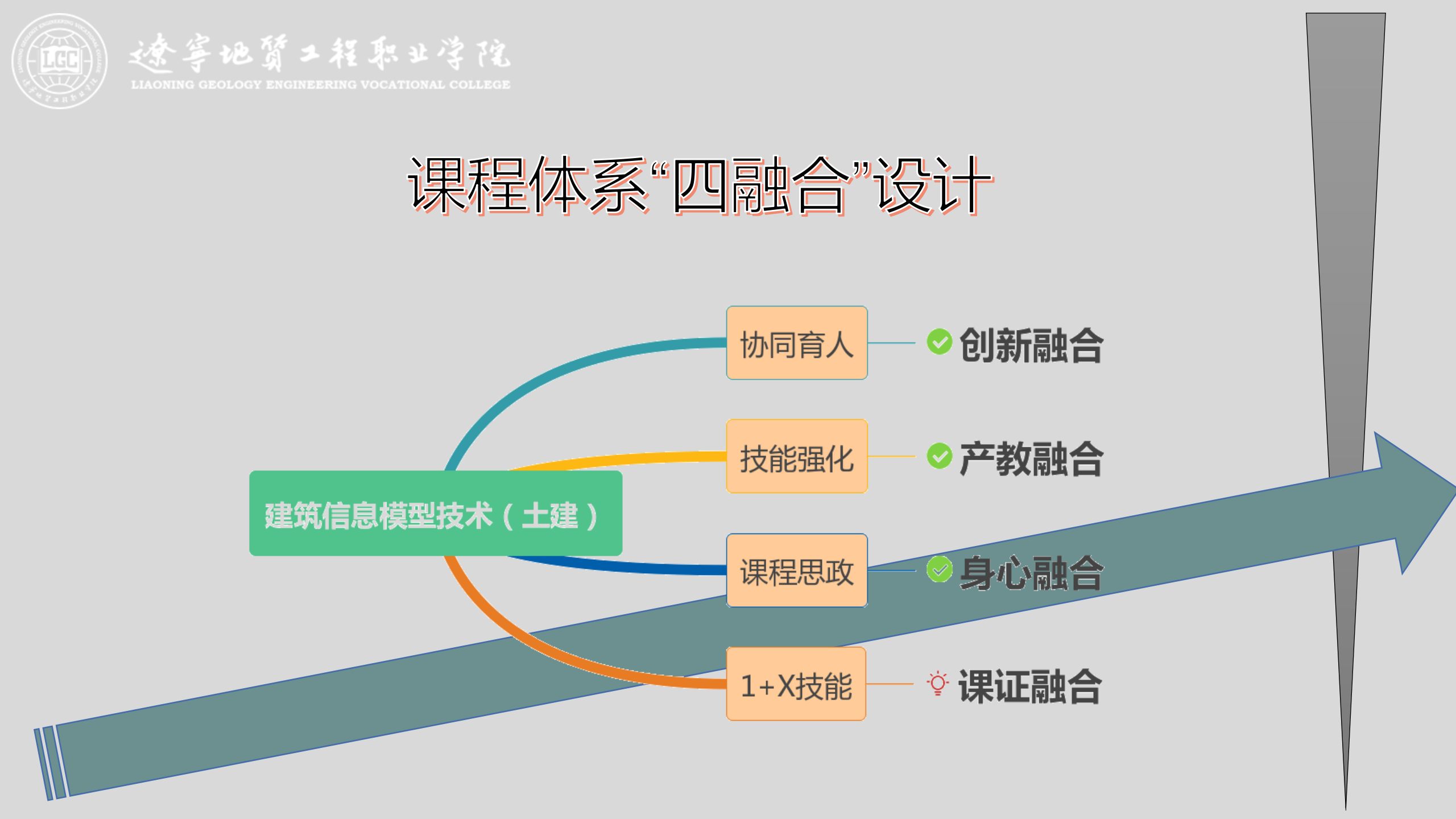 LGC

辽宁地质工程职业学院
LIAONING GEOLOGY ENGINEERING VOCATIONAL COLLEGE

课程体系“四融合”设计

建筑信息模型技术（土建）

协同育人
创新融合

技能强化
产教融合

课程思政
身心融合

1+X技能
课证融合